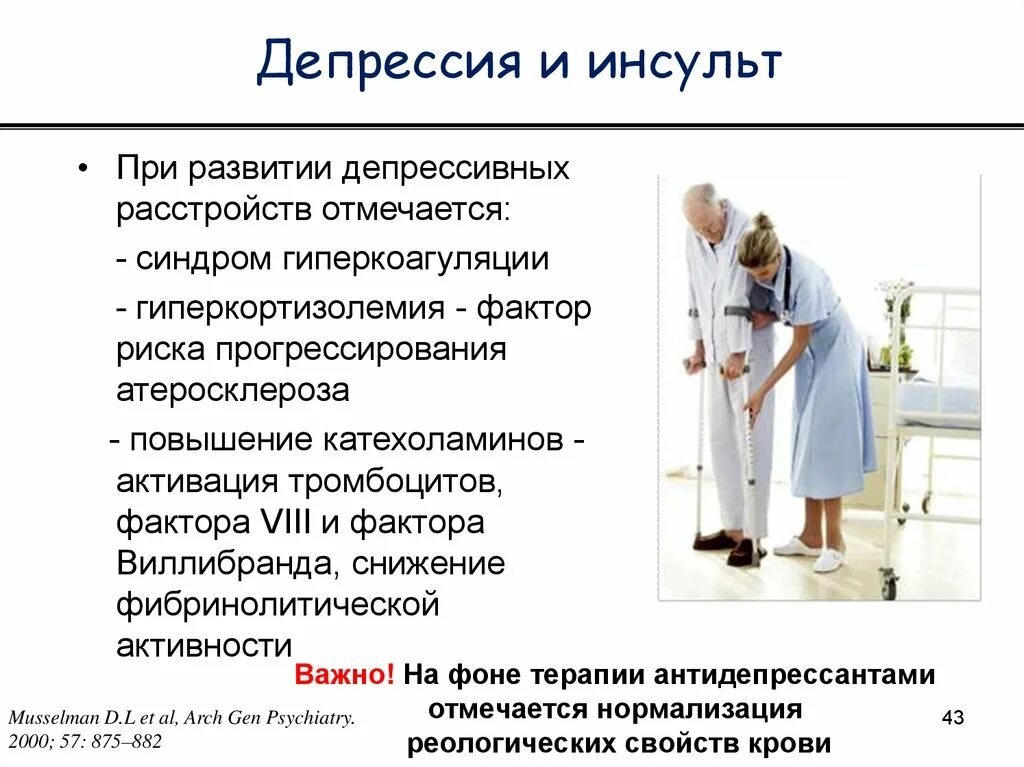 Депрессия и инсульт

• При развитии депрессивных расстройств отмечается:

- синдром гиперкоагуляции

- гиперкортизолемия - фактор риска прогрессирования атеросклероза

- повышение катехоламинов - активация тромбоцитов, фактора VIII и фактора Виллибранда, снижение фибринолитической активности

Важно! На фоне терапии антидепрессантами отмечается нормализация реологических свойств крови

Musselman D.L et al, Arch Gen Psychiatry. 2000; 57: 875–882

43